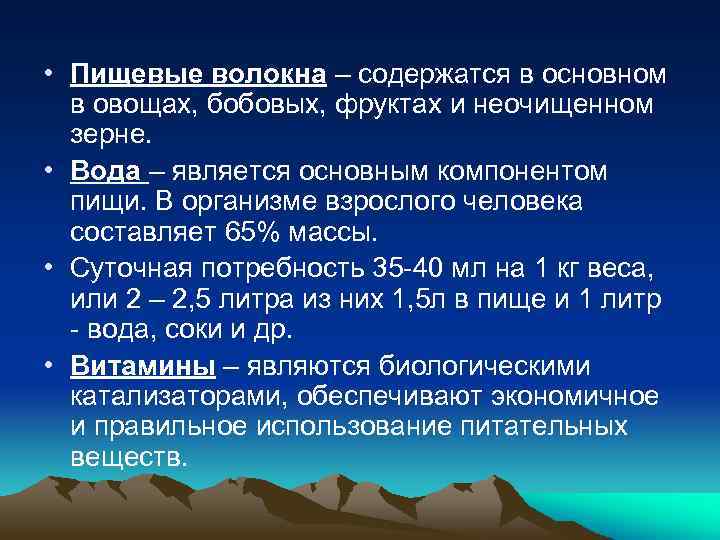 • Пищевые волокна – содержатся в основном в овощах, бобовых, фруктах и неочищенном зерне.

• Вода – является основным компонентом пищи. В организме взрослого человека составляет 65% массы.

• Суточная потребность 35-40 мл на 1 кг веса, или 2 – 2,5 литра из них 1,5л в пище и 1 литр - вода, соки и др.

• Витамины – являются биологическими катализаторами, обеспечивают экономичное и правильное использование питательных веществ.